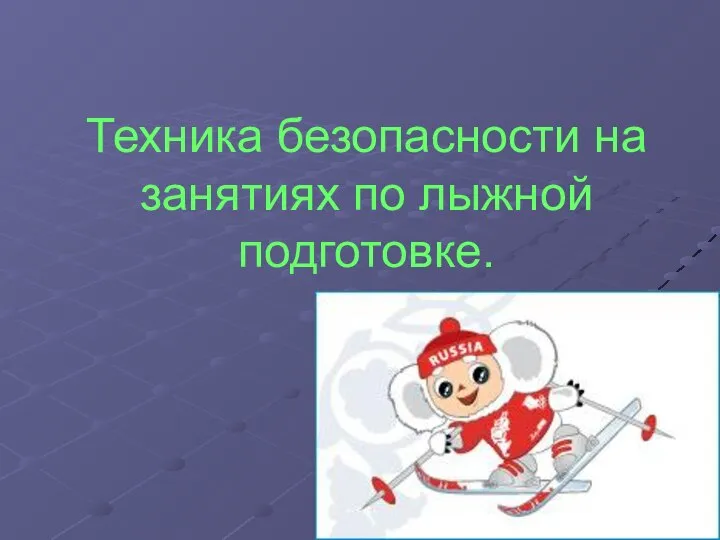 Техника безопасности на занятиях по лыжной подготовке.

RUSSIA